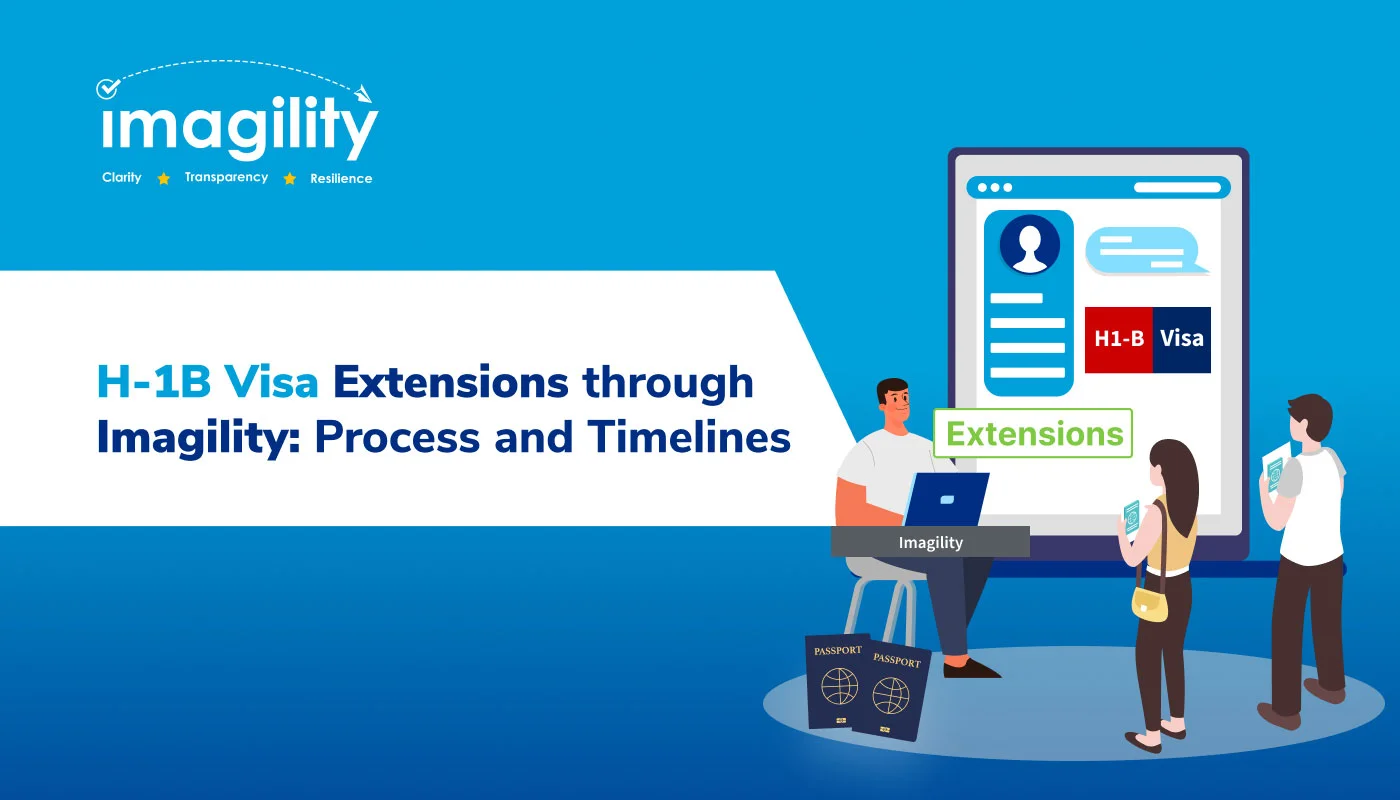 imagility
Clarity ★ Transparency ★ Resilience

H-1B Visa Extensions through Imagility: Process and Timelines

H1-B Visa

Extensions

Imagility

PASSPORT

PASSPORT